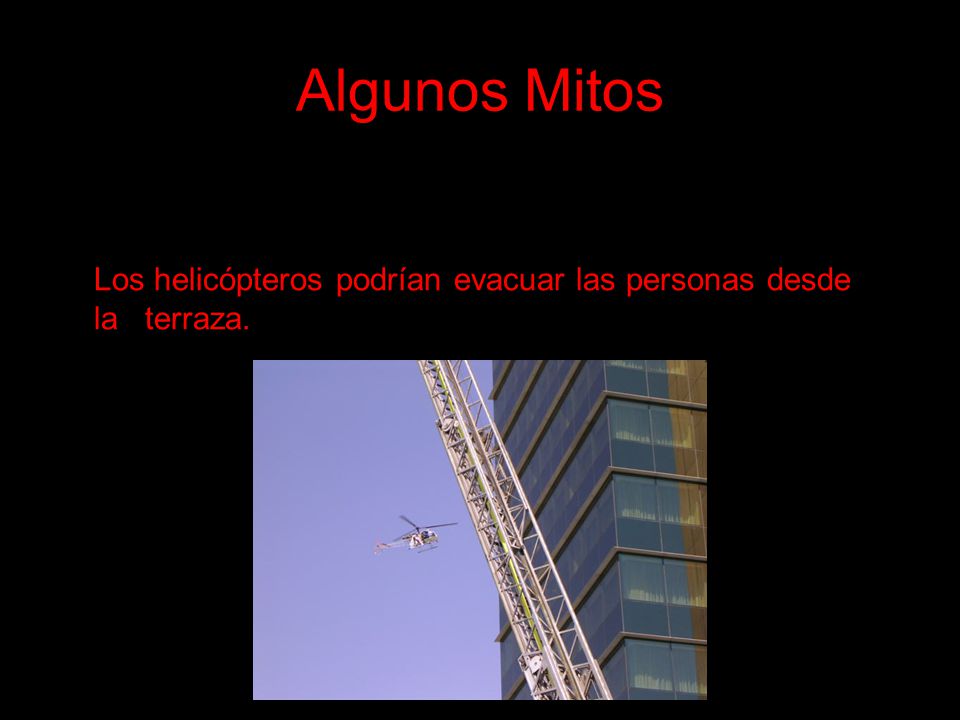 Algunos Mitos

Los helicópteros podrían evacuar las personas desde la terraza.